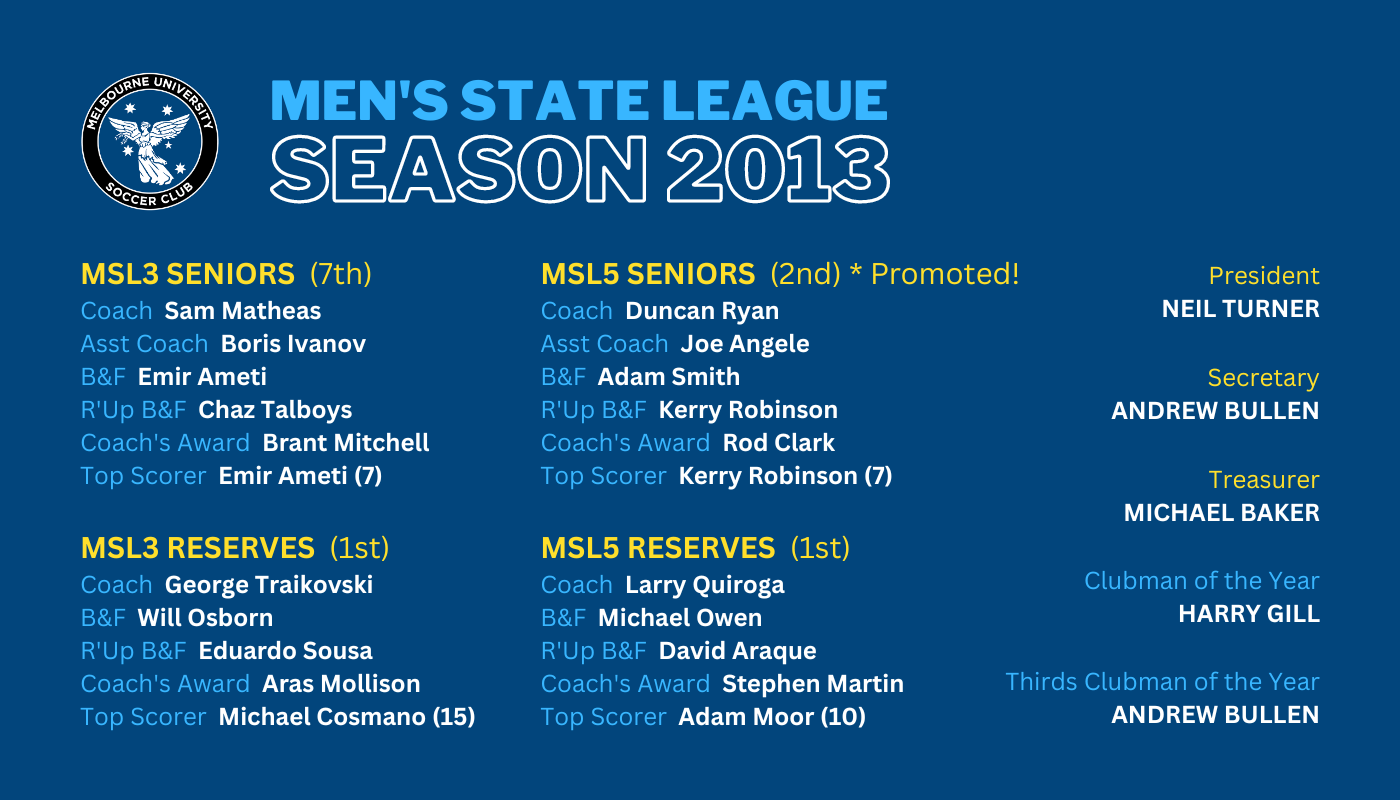 MELBOURNE UNIVERSITY SOCCER CLUB

MEN'S STATE LEAGUE
SEASON 2013

MSL3 SENIORS (7th)
Coach Sam Matheas
Asst Coach Boris Ivanov
B&F Emir Ameti
R'Up B&F Chaz Talboys
Coach's Award Brant Mitchell
Top Scorer Emir Ameti (7)

MSL3 RESERVES (1st)
Coach George Traikovski
B&F Will Osborn
R'Up B&F Eduardo Sousa
Coach's Award Aras Mollison
Top Scorer Michael Cosmano (15)

MSL5 SENIORS (2nd) * Promoted!
Coach Duncan Ryan
Asst Coach Joe Angele
B&F Adam Smith
R'Up B&F Kerry Robinson
Coach's Award Rod Clark
Top Scorer Kerry Robinson (7)

MSL5 RESERVES (1st)
Coach Larry Quiroga
B&F Michael Owen
R'Up B&F David Araque
Coach's Award Stephen Martin
Top Scorer Adam Moor (10)

President
NEIL TURNER

Secretary
ANDREW BULLEN

Treasurer
MICHAEL BAKER

Clubman of the Year
HARRY GILL

Thirds Clubman of the Year
ANDREW BULLEN